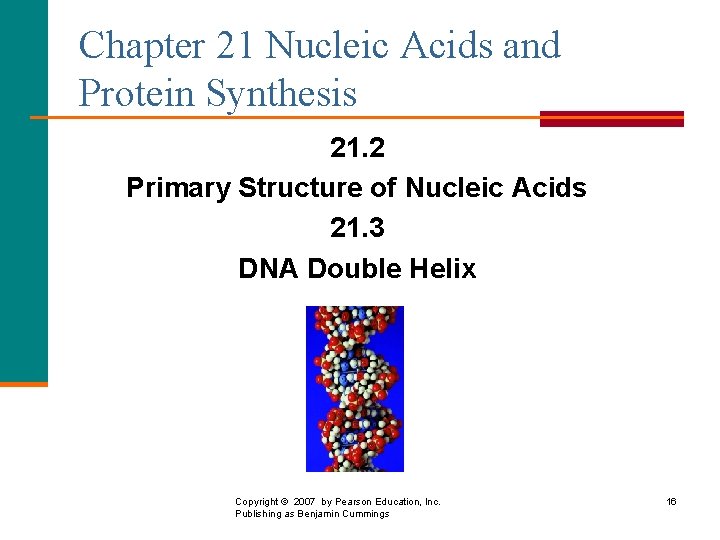 Chapter 21 Nucleic Acids and Protein Synthesis

21.2
Primary Structure of Nucleic Acids
21.3
DNA Double Helix

Copyright © 2007 by Pearson Education, Inc.
Publishing as Benjamin Cummings

16